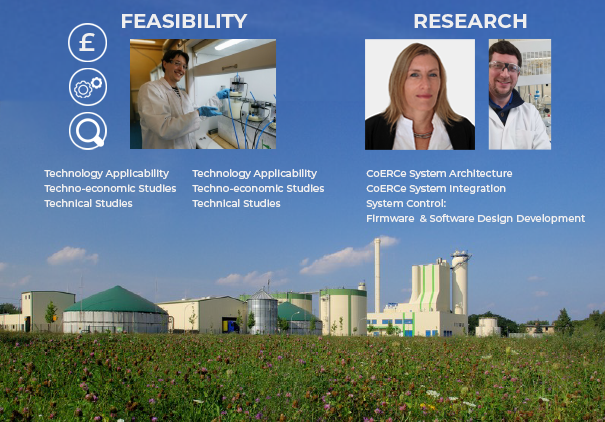 FEASIBILITY

£

Technology Applicability
Techno-economic Studies
Technical Studies

Technology Applicability
Techno-economic Studies
Technical Studies

RESEARCH

CoERCe System Architecture
CoERCe System Integration
System Control:
Firmware & Software Design Development